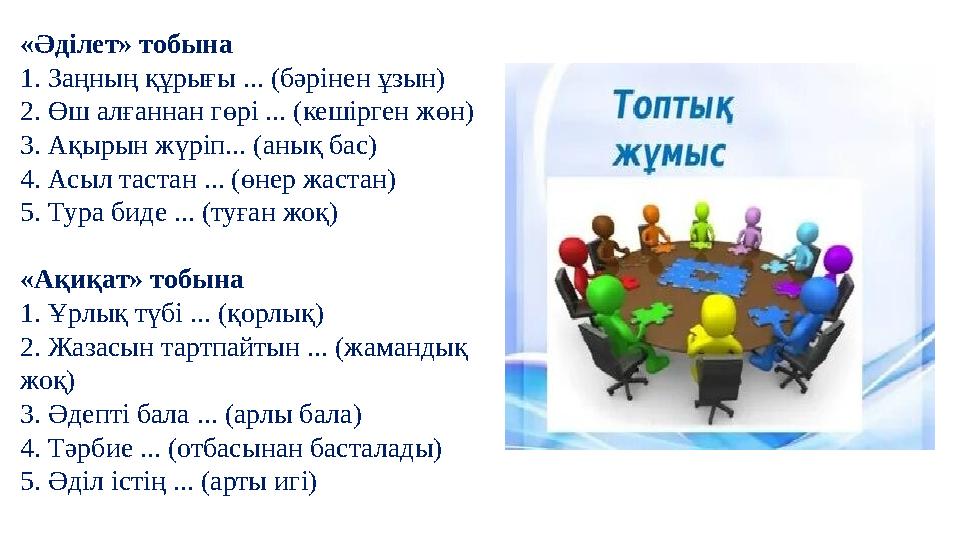 «Әділет» тобына
1. Заңның құрығы ... (бәрінен ұзын)
2. Өш алғаннан гөрі ... (кешірген жөн)
3. Ақырын жүріп... (анық бас)
4. Асыл тастан ... (өнер жастан)
5. Тура биде ... (туған жоқ)

«Ақиқат» тобына
1. Ұрлық түбі ... (қорлық)
2. Жазасын тартпайтын ... (жамандық жоқ)
3. Әдепті бала ... (арлы бала)
4. Тәрбие ... (отбасынан басталады)
5. Әділ істің ... (арты игі)

Топтық жұмыс